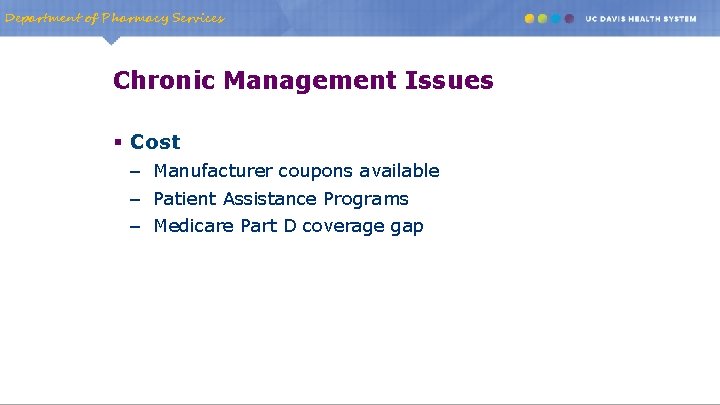 Department of Pharmacy Services

UC DAVIS HEALTH SYSTEM

Chronic Management Issues

▪ Cost
– Manufacturer coupons available
– Patient Assistance Programs
– Medicare Part D coverage gap